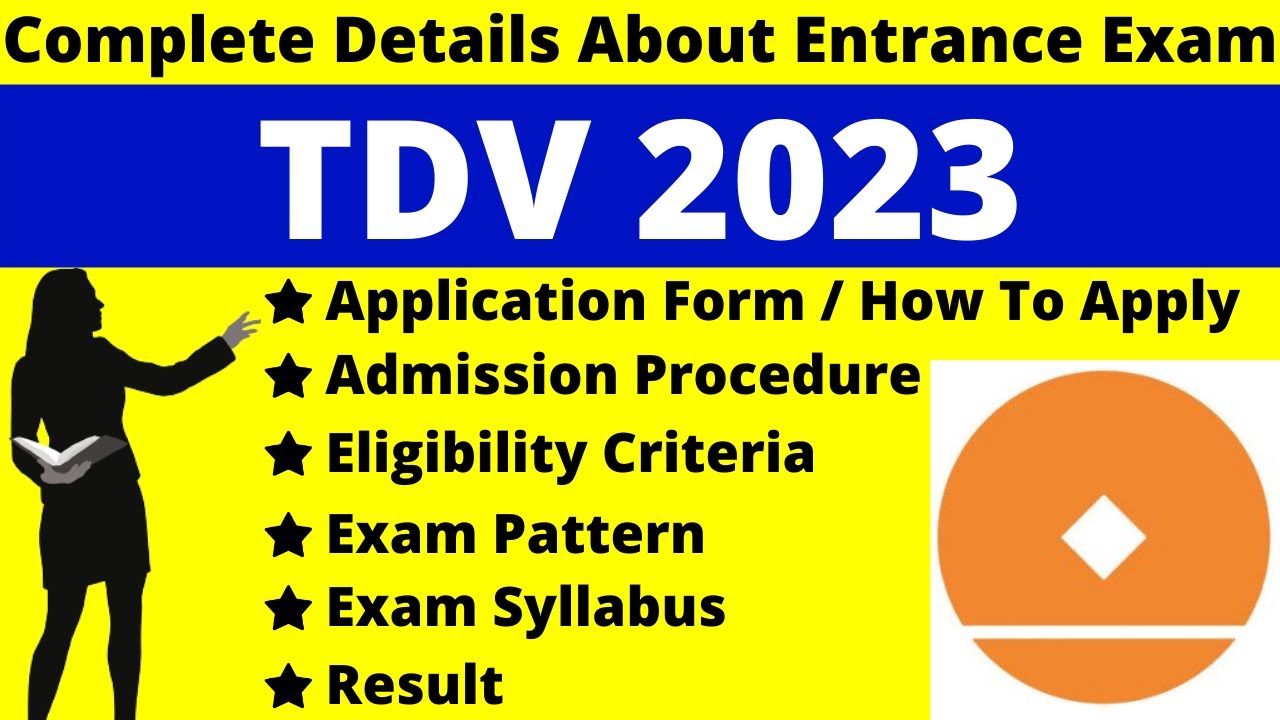 Complete Details About Entrance Exam

TDV 2023

★ Application Form / How To Apply
★ Admission Procedure
★ Eligibility Criteria
★ Exam Pattern
★ Exam Syllabus
★ Result